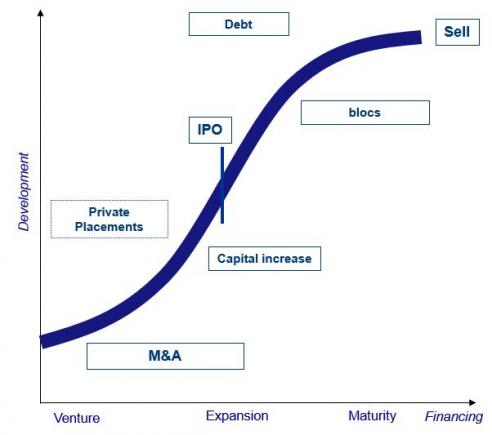 Debt

Sell

blocs

IPO

Development

Private Placements

Capital increase

M&A

Venture

Expansion

Maturity

Financing